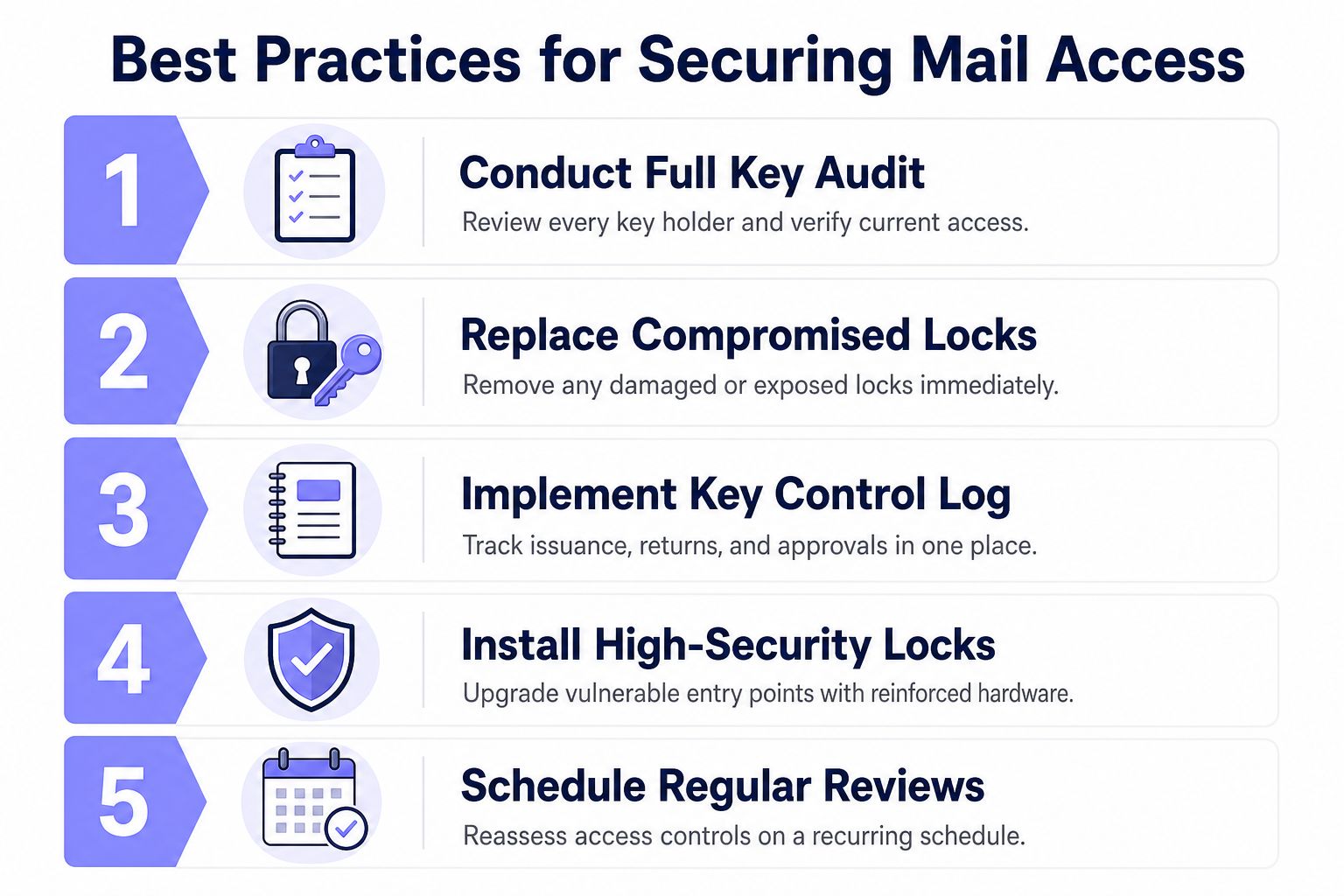 Best Practices for Securing Mail Access

1

Conduct Full Key Audit

Review every key holder and verify current access.

2

Replace Compromised Locks

Remove any damaged or exposed locks immediately.

3

Implement Key Control Log

Track issuance, returns, and approvals in one place.

4

Install High-Security Locks

Upgrade vulnerable entry points with reinforced hardware.

5

Schedule Regular Reviews

Reassess access controls on a recurring schedule.